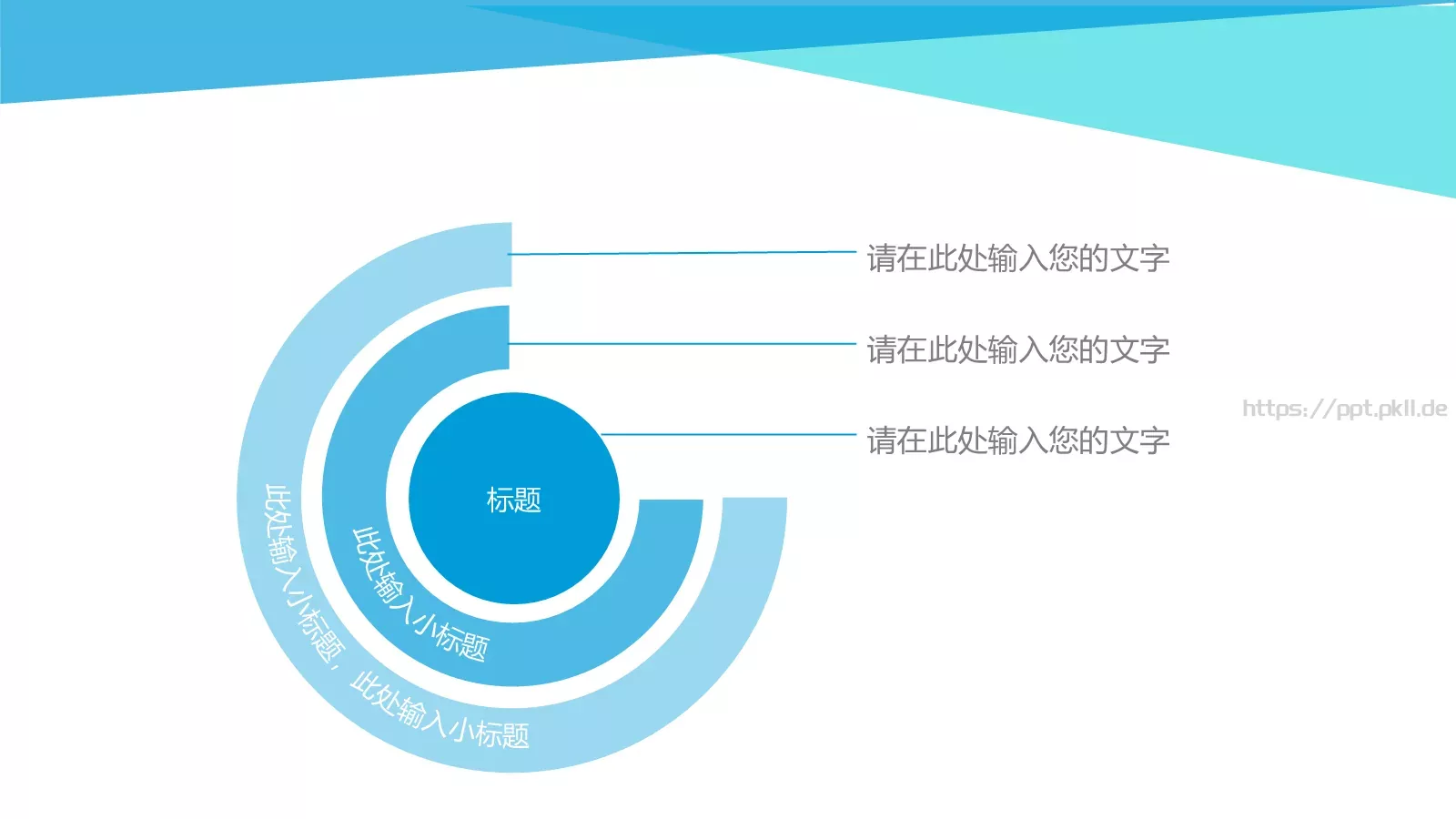 请在此处输入您的文字

请在此处输入您的文字

https://ppt.pkll.de

请在此处输入您的文字

标题

此处输入小标题

此处输入小标题，此处输入小标题